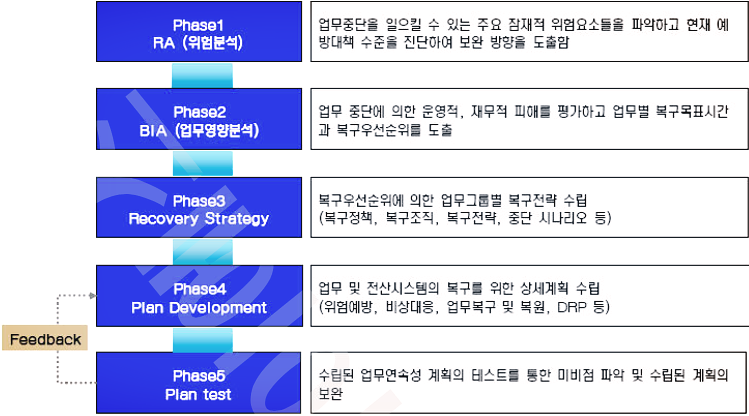 Phase1
RA (위험분석)

업무중단을 일으킬 수 있는 주요 잠재적 위험요소들을 파악하고 현재 예방대책 수준을 진단하여 보완 방향을 도출함

Phase2
BIA (업무영향분석)

업무 중단에 의한 운영적, 재무적 피해를 평가하고 업무별 복구목표시간과 복구우선순위를 도출

Phase3
Recovery Strategy

복구우선순위에 의한 업무그룹별 복구전략 수립
(복구정책, 복구조직, 복구전략, 중단 시나리오 등)

Phase4
Plan Development

업무 및 전산시스템의 복구를 위한 상세계획 수립
(위험예방, 비상대응, 업무복구 및 복원, DRP 등)

Feedback

Phase5
Plan test

수립된 업무연속성 계획의 테스트를 통한 미비점 파악 및 수립된 계획의 보완